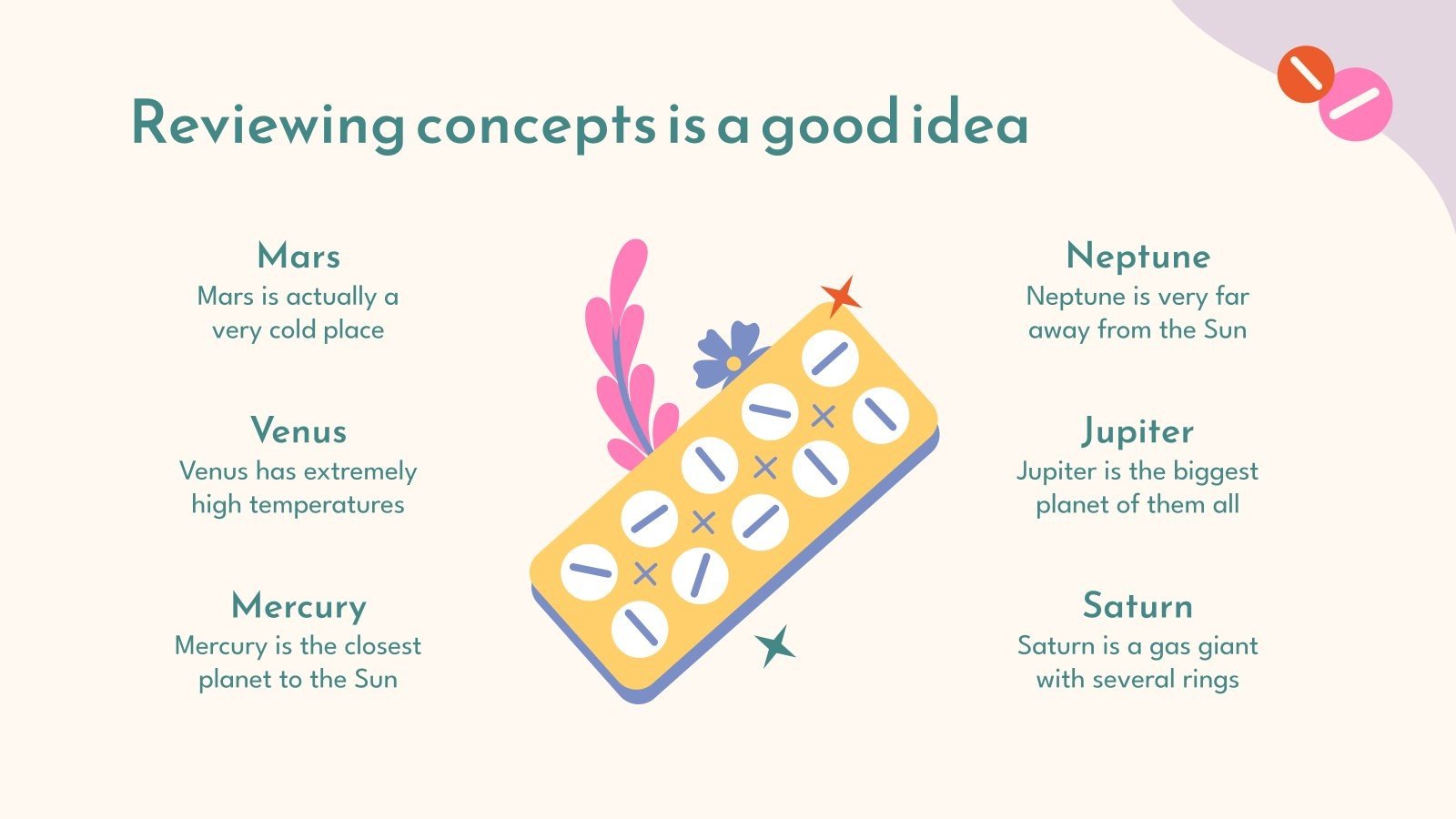 Reviewing concepts is a good idea

Mars
Mars is actually a very cold place

Venus
Venus has extremely high temperatures

Mercury
Mercury is the closest planet to the Sun

Neptune
Neptune is very far away from the Sun

Jupiter
Jupiter is the biggest planet of them all

Saturn
Saturn is a gas giant with several rings